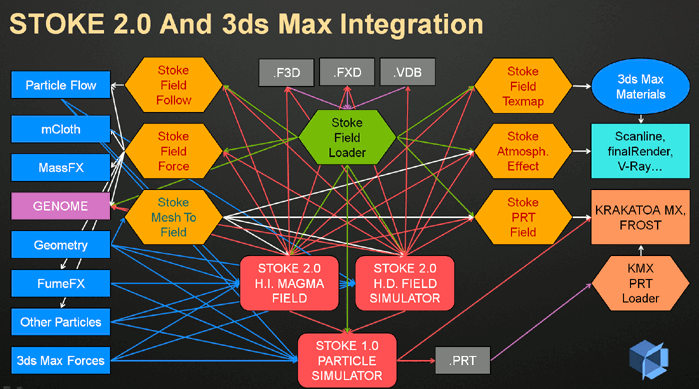 STOKE 2.0 And 3ds Max Integration

Particle Flow

mCloth

MassFX

GENOME

Geometry

FumeFX

Other Particles

3ds Max Forces

Stoke Field Follow

Stoke Field Force

Stoke Mesh To Field

.F3D

.FXD

.VDB

Stoke Field Loader

STOKE 2.0 H.I. MAGMA FIELD

STOKE 2.0 H.D. FIELD SIMULATOR

STOKE 1.0 PARTICLE SIMULATOR

.PRT

Stoke Field Texmap

Stoke Atmosph. Effect

Stoke PRT Field

3ds Max Materials

Scanline, finalRender, V-Ray...

KRAKATOA MX, FROST

KMX PRT Loader